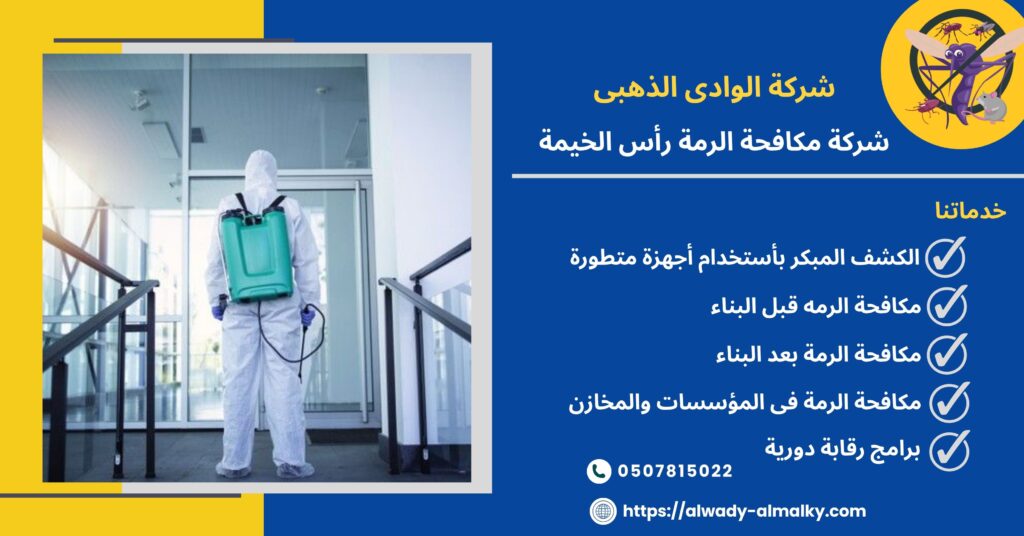 شركة الوادى الذهبى

شركة مكافحة الرمة رأس الخيمة

خدماتنا

الكشف المبكر بأستخدام أجهزة متطورة

مكافحة الرمه قبل البناء

مكافحة الرمة بعد البناء

مكافحة الرمة فى المؤسسات والمخازن

برامج رقابة دورية

0507815022

https://alwady-almalky.com